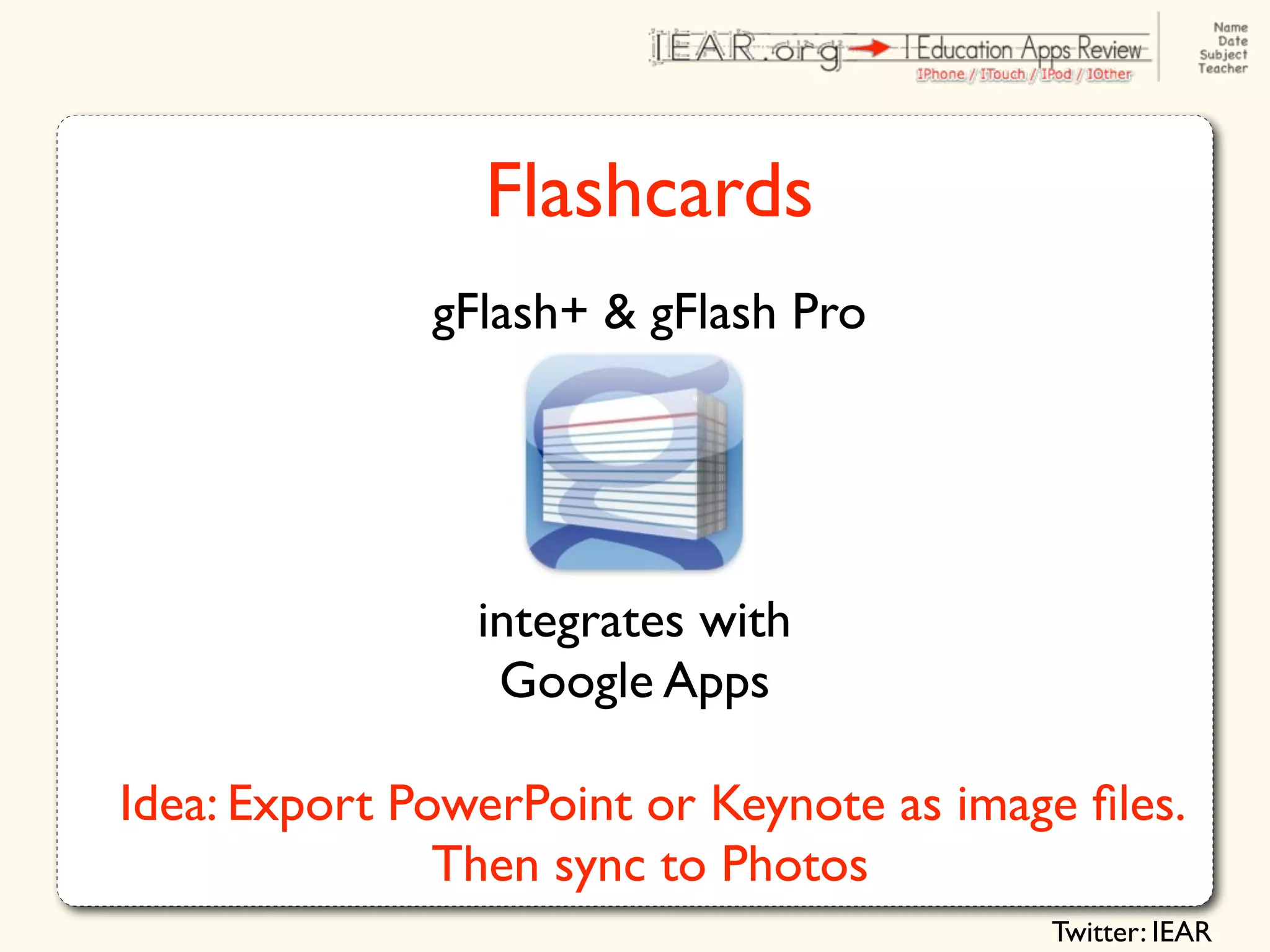 IEAR.org → I Education Apps Review
IPhone / ITouch / IPod / IOther

Name
Date
Subject
Teacher

Flashcards

gFlash+ & gFlash Pro

integrates with
Google Apps

Idea: Export PowerPoint or Keynote as image files.
Then sync to Photos

Twitter: IEAR